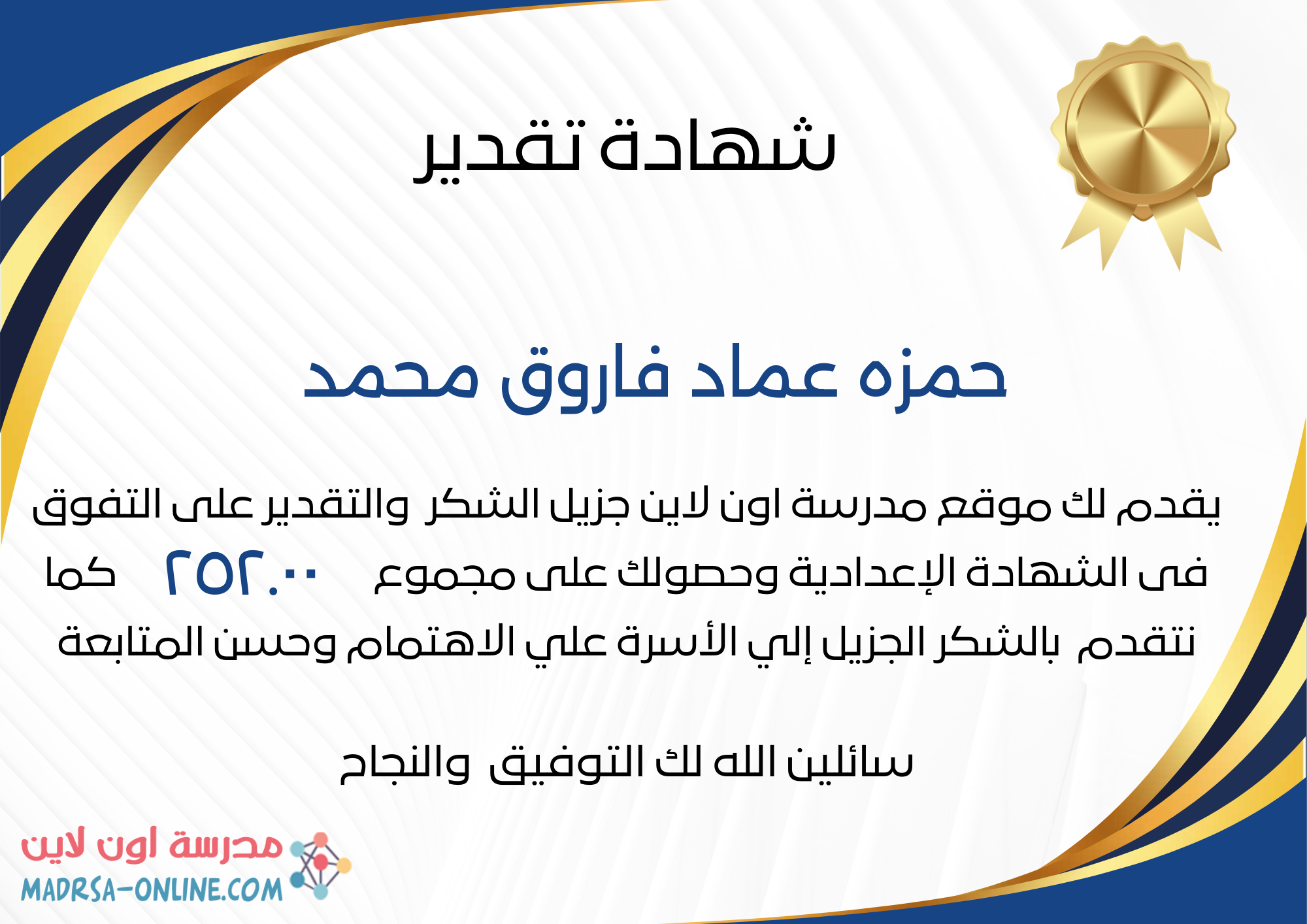 شهادة تقدير

حمزه عماد فاروق محمد

يقدم لك موقع مدرسة اون لاين جزيل الشكر والتقدير على التفوق فى الشهادة الإعدادية وحصولك على مجموع ٢٥٢.٠٠ كما نتقدم بالشكر الجزيل إلي الأسرة علي الاهتمام وحسن المتابعة

سائلين الله لك التوفيق والنجاح

مدرسة اون لاين
MADRSA-ONLINE.COM